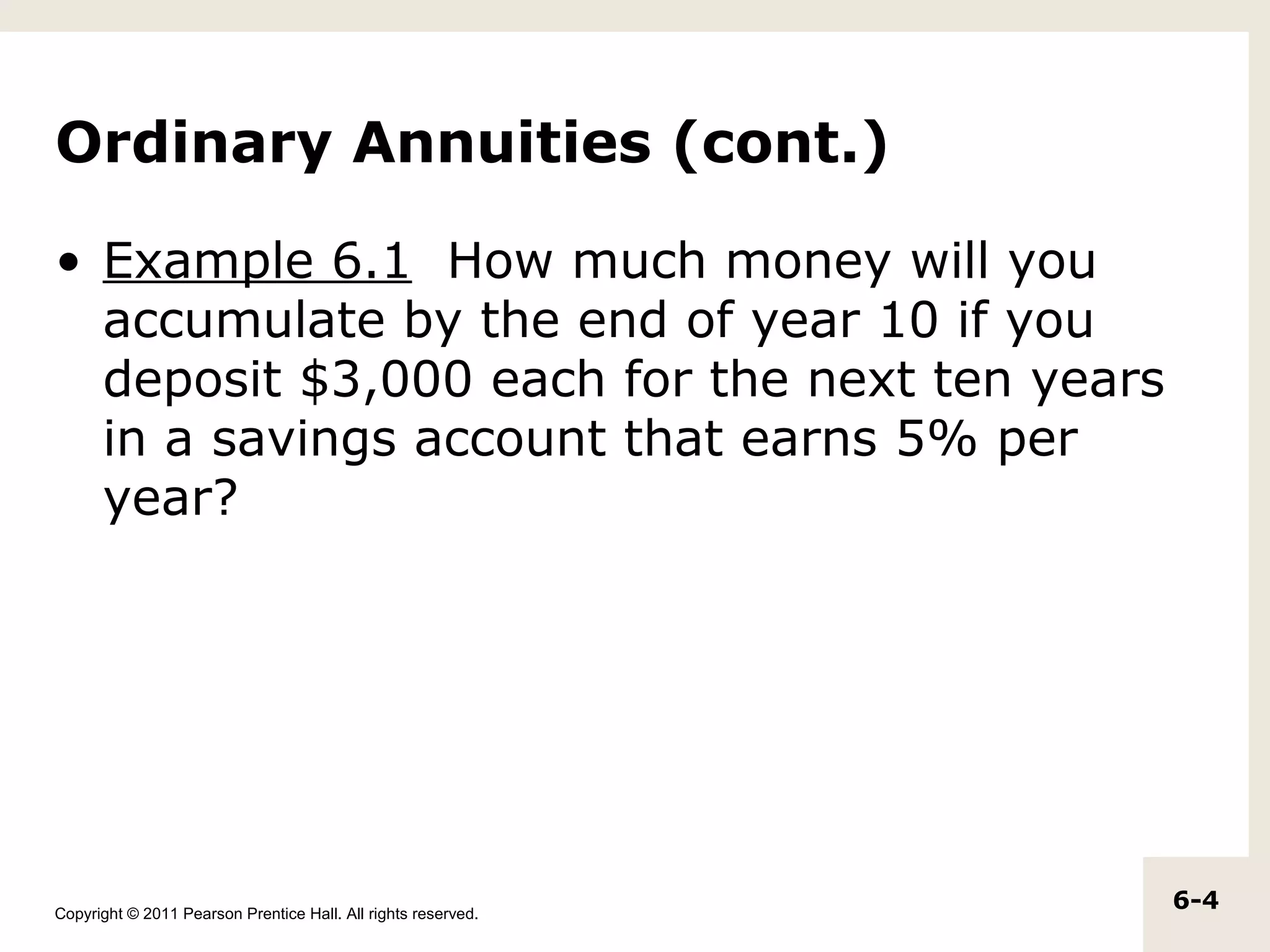 Ordinary Annuities (cont.)

• Example 6.1 How much money will you accumulate by the end of year 10 if you deposit \$3,000 each for the next ten years in a savings account that earns 5% per year?

Copyright © 2011 Pearson Prentice Hall. All rights reserved.

6-4